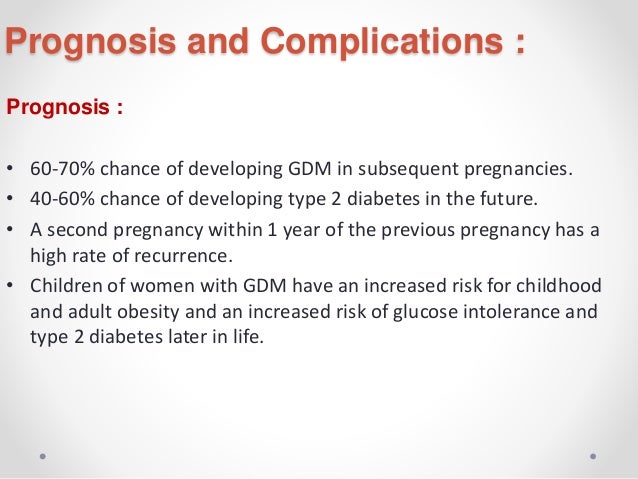 Prognosis and Complications :

Prognosis :

• 60-70% chance of developing GDM in subsequent pregnancies.
• 40-60% chance of developing type 2 diabetes in the future.
• A second pregnancy within 1 year of the previous pregnancy has a high rate of recurrence.
• Children of women with GDM have an increased risk for childhood and adult obesity and an increased risk of glucose intolerance and type 2 diabetes later in life.